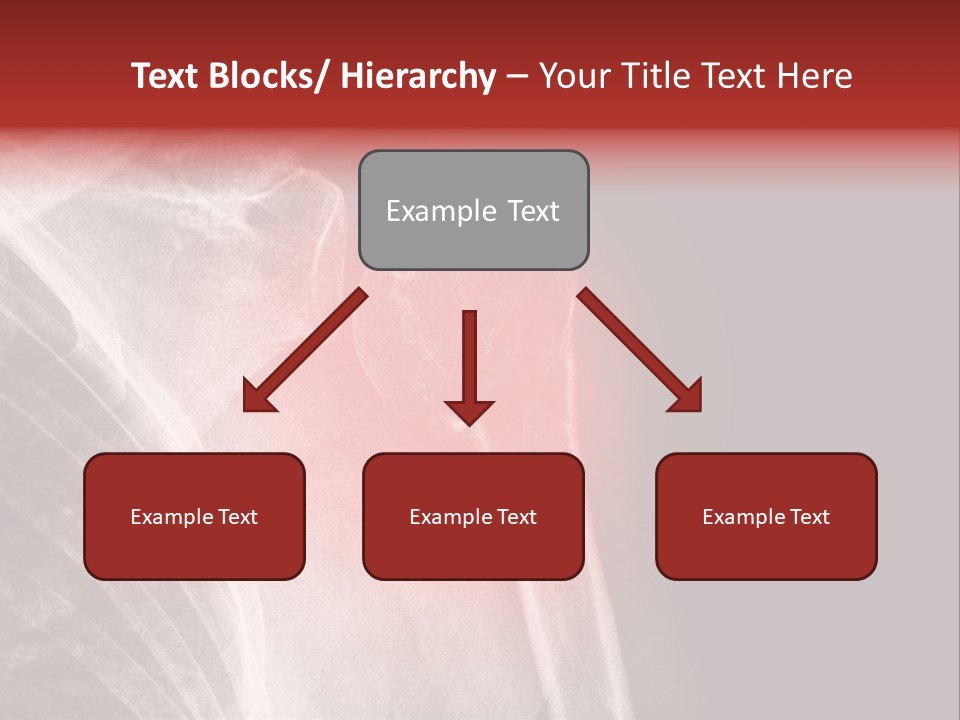 Text Blocks/ Hierarchy – Your Title Text Here

Example Text

Example Text

Example Text

Example Text